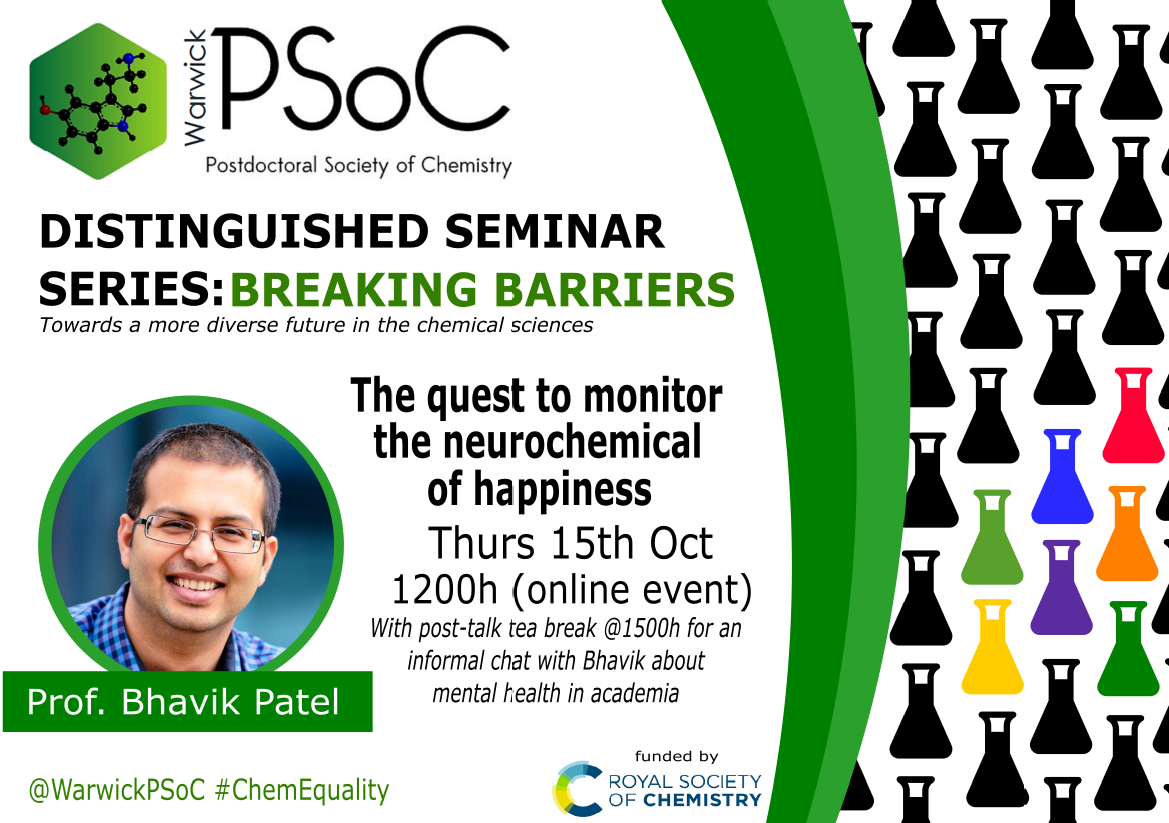 Warwick PSoC
Postdoctoral Society of Chemistry

DISTINGUISHED SEMINAR SERIES: BREAKING BARRIERS
Towards a more diverse future in the chemical sciences

The quest to monitor the neurochemical of happiness
Thurs 15th Oct
1200h (online event)
With post-talk tea break @1500h for an informal chat with Bhavik about mental health in academia

Prof. Bhavik Patel

@WarwickPSoC #ChemEquality

funded by
ROYAL SOCIETY OF CHEMISTRY